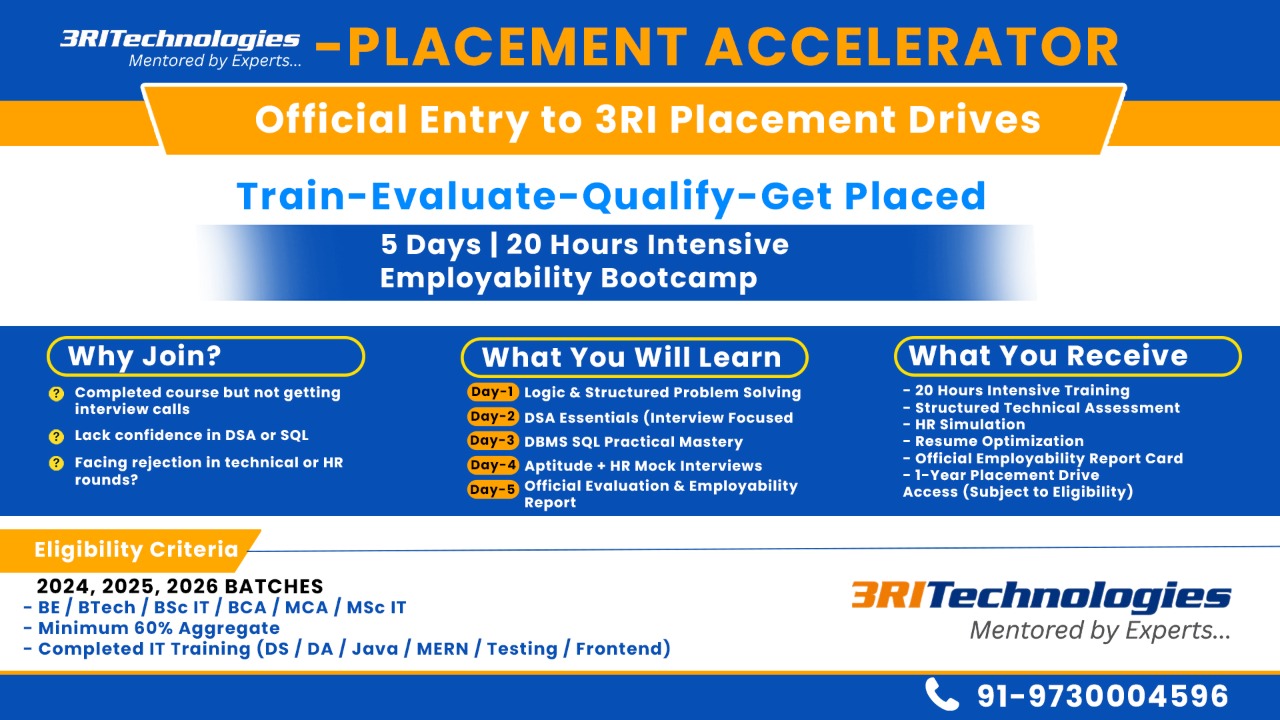 3RITechnologies
Mentored by Experts...

-PLACEMENT ACCELERATOR

Official Entry to 3RI Placement Drives

Train-Evaluate-Qualify-Get Placed

5 Days | 20 Hours Intensive Employability Bootcamp

Why Join?

Completed course but not getting interview calls

Lack confidence in DSA or SQL

Facing rejection in technical or HR rounds?

What You Will Learn

Day-1 Logic & Structured Problem Solving
Day-2 DSA Essentials (Interview Focused
Day-3 DBMS SQL Practical Mastery
Day-4 Aptitude + HR Mock Interviews
Day-5 Official Evaluation & Employability Report

What You Receive

- 20 Hours Intensive Training
- Structured Technical Assessment
- HR Simulation
- Resume Optimization
- Official Employability Report Card
- 1-Year Placement Drive Access (Subject to Eligibility)

Eligibility Criteria

2024, 2025, 2026 BATCHES
- BE / BTech / BSc IT / BCA / MCA / MSc IT
- Minimum 60% Aggregate
- Completed IT Training (DS / DA / Java / MERN / Testing / Frontend)

3RITechnologies
Mentored by Experts...

91-9730004596